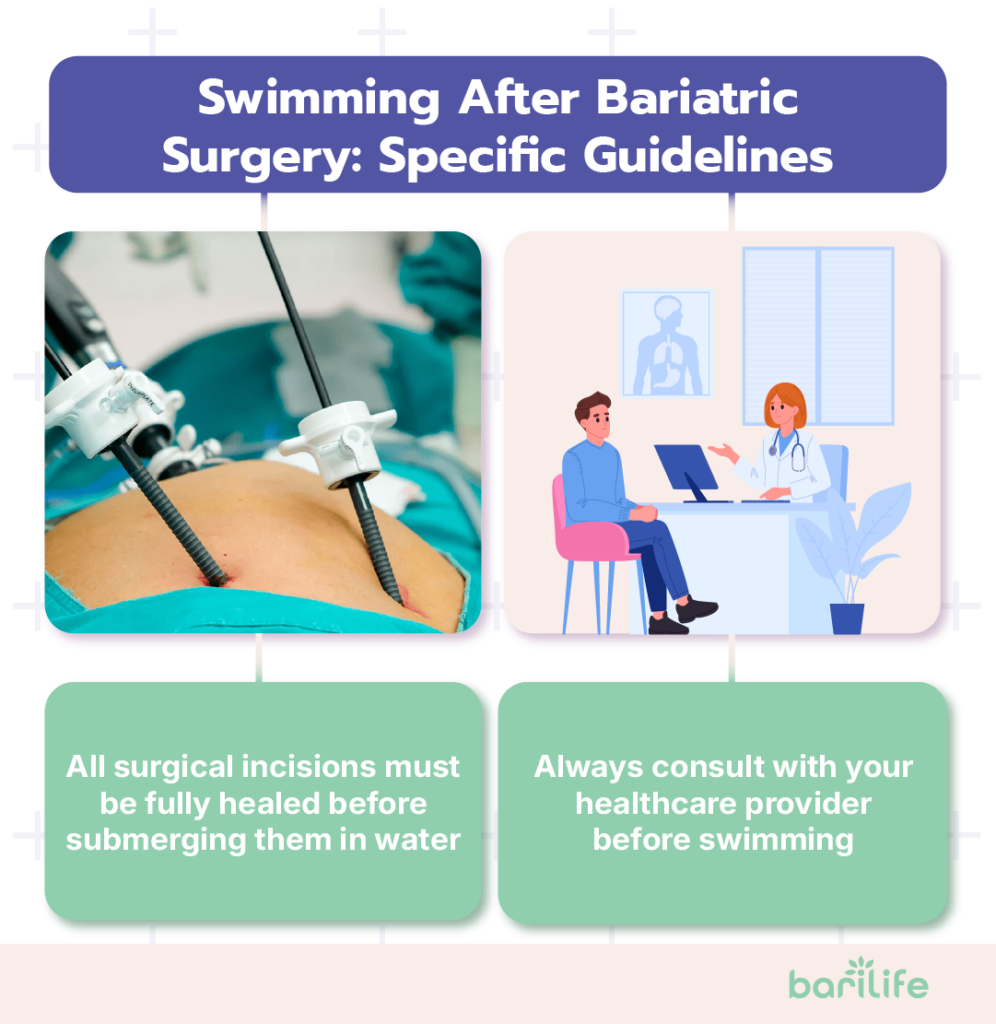 Swimming After Bariatric Surgery: Specific Guidelines

All surgical incisions must be fully healed before submerging them in water

Always consult with your healthcare provider before swimming

barilife